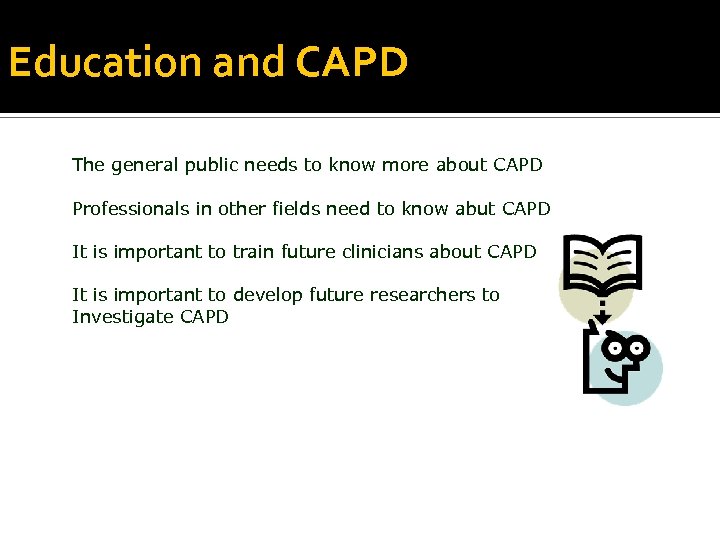 Education and CAPD

The general public needs to know more about CAPD

Professionals in other fields need to know abut CAPD

It is important to train future clinicians about CAPD

It is important to develop future researchers to Investigate CAPD